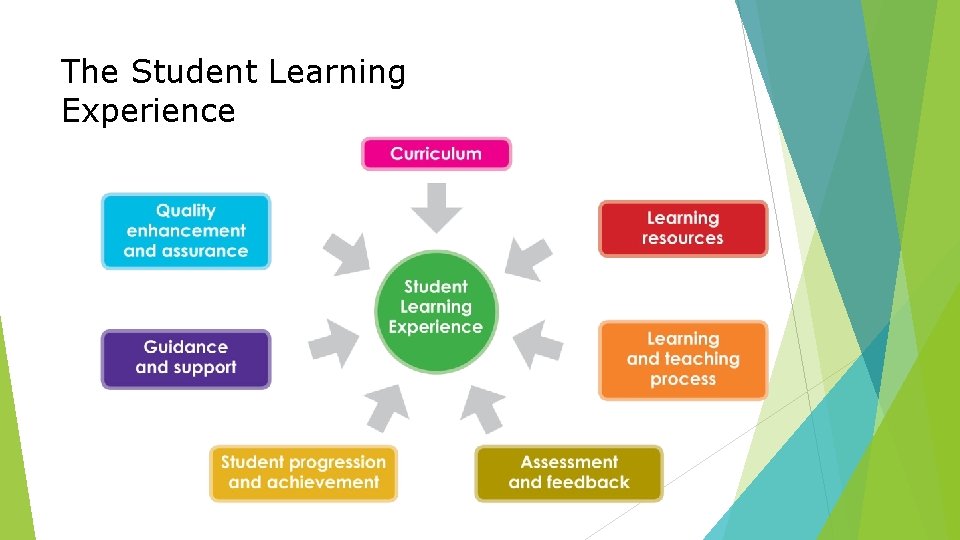 The Student Learning Experience

Curriculum

Learning resources

Learning and teaching process

Assessment and feedback

Student progression and achievement

Guidance and support

Quality enhancement and assurance

Student Learning Experience